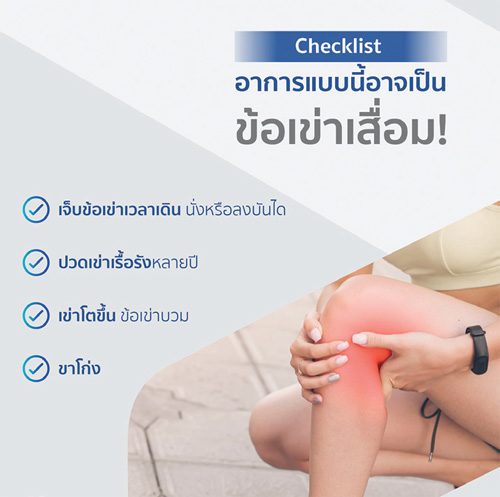 Checklist
อาการแบบนี้อาจเป็น
ข้อเข่าเสื่อม!

เจ็บข้อเข่าเวลาเดิน นั่งหรือลงบันได

ปวดเข่าเรื้อรังหลายปี

เข่าโตขึ้น ข้อเข่าบวม

ขาโก่ง